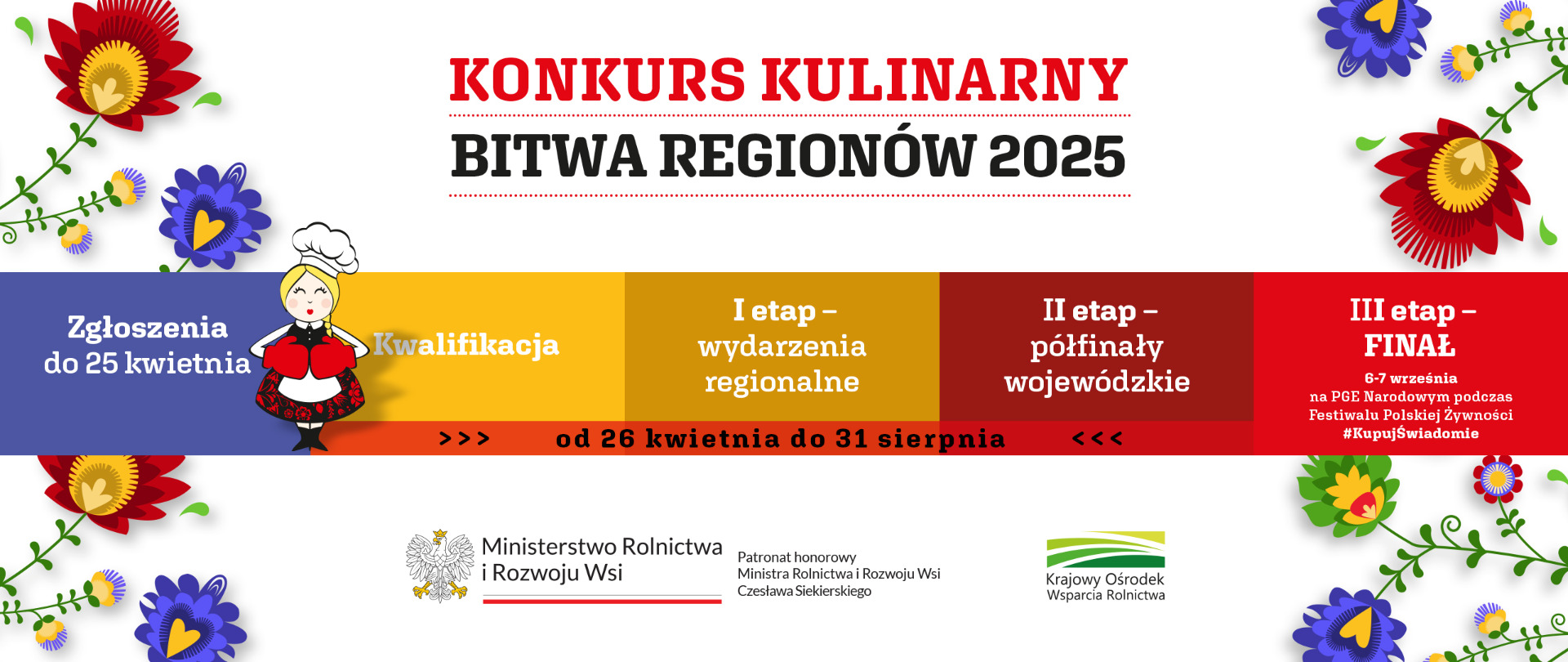 KONKURS KULINARNY

BITWA REGIONÓW 2025

Zgłoszenia do 25 kwietnia

Kwalifikacja

I etap – wydarzenia regionalne

II etap – półfinały wojewódzkie

III etap – FINAŁ

6-7 września na PGE Narodowym podczas Festiwalu Polskiej Żywności #KupujŚwiadomie

>>> od 26 kwietnia do 31 sierpnia <<<

Ministerstwo Rolnictwa i Rozwoju Wsi

Patronat honorowy Ministra Rolnictwa i Rozwoju Wsi Czesława Siekierskiego

Krajowy Ośrodek Wsparcia Rolnictwa